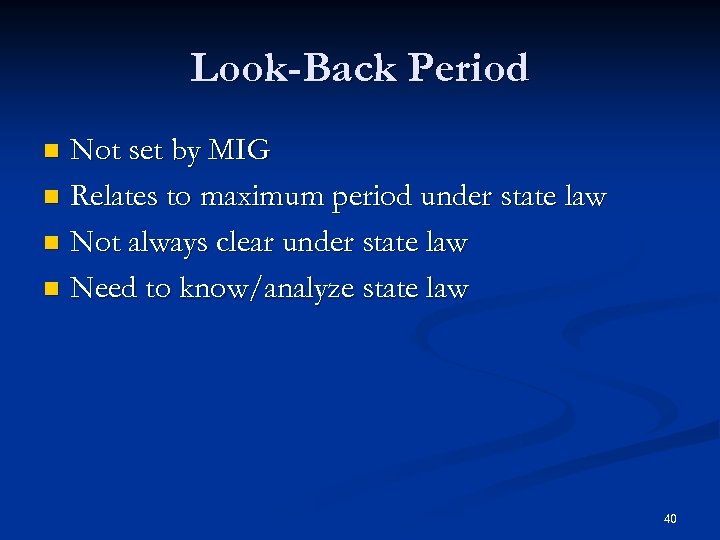 Look-Back Period

- Not set by MIG
- Relates to maximum period under state law
- Not always clear under state law
- Need to know/analyze state law

40